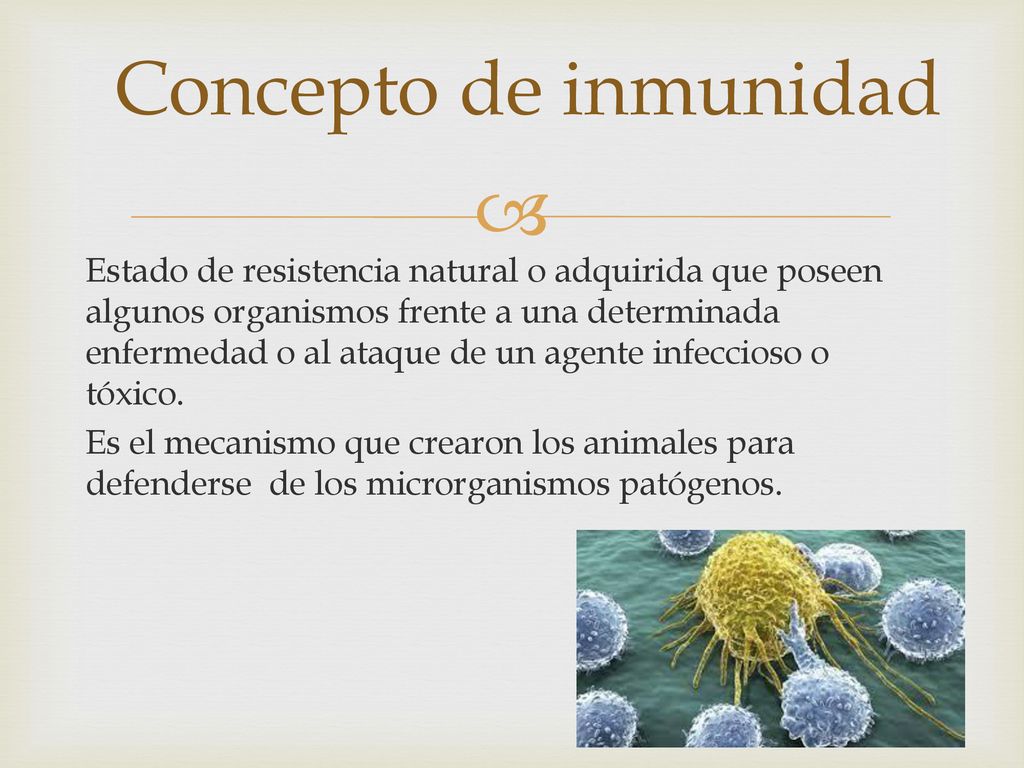 Concepto de inmunidad

Estado de resistencia natural o adquirida que poseen algunos organismos frente a una determinada enfermedad o al ataque de un agente infeccioso o tóxico.

Es el mecanismo que crearon los animales para defenderse de los microrganismos patógenos.